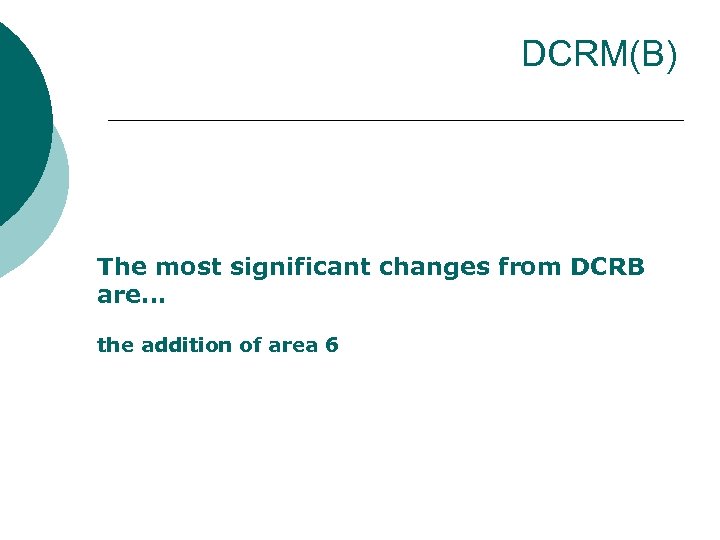 DCRM(B)

The most significant changes from DCRB are…

the addition of area 6